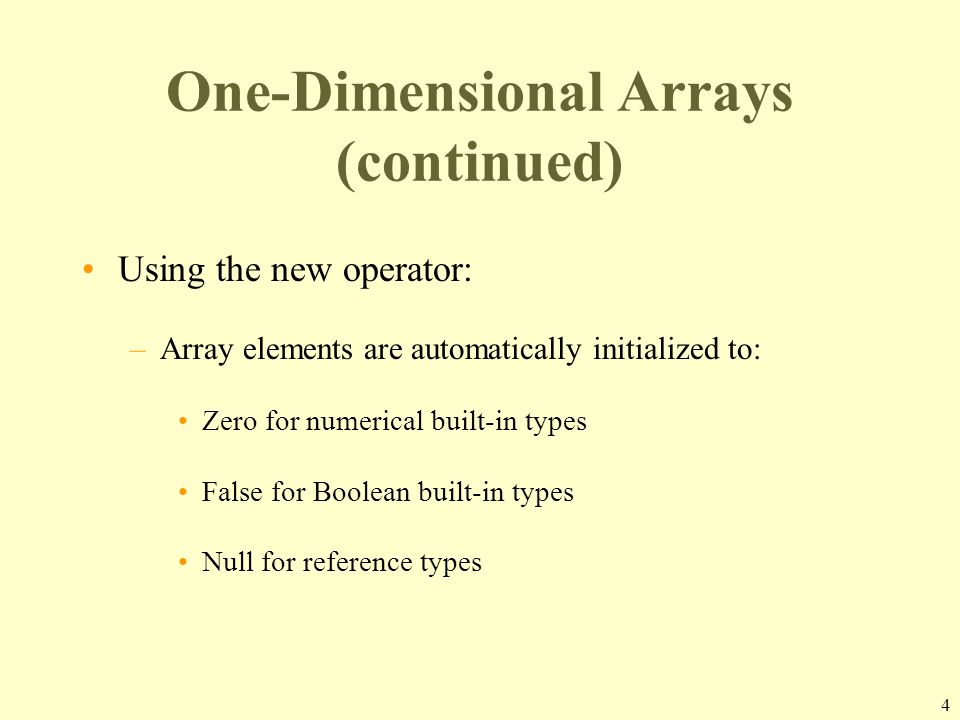 One-Dimensional Arrays (continued)

• Using the new operator:

– Array elements are automatically initialized to:

• Zero for numerical built-in types

• False for Boolean built-in types

• Null for reference types

4